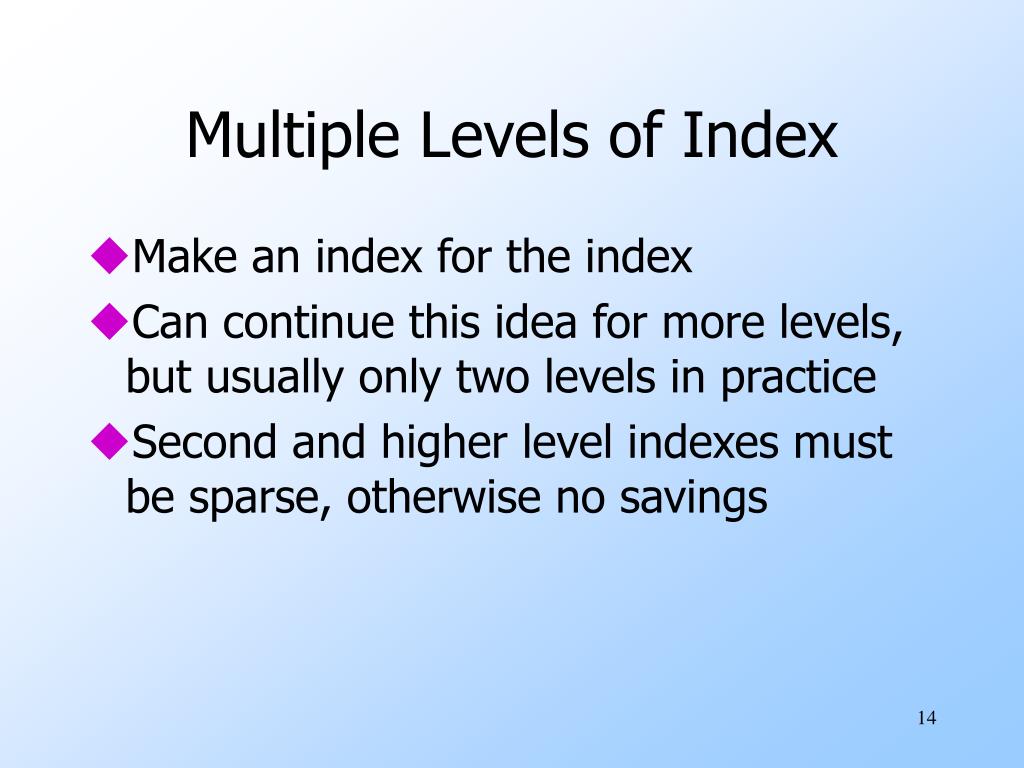 Multiple Levels of Index

◆Make an index for the index
◆Can continue this idea for more levels, but usually only two levels in practice
◆Second and higher level indexes must be sparse, otherwise no savings

14